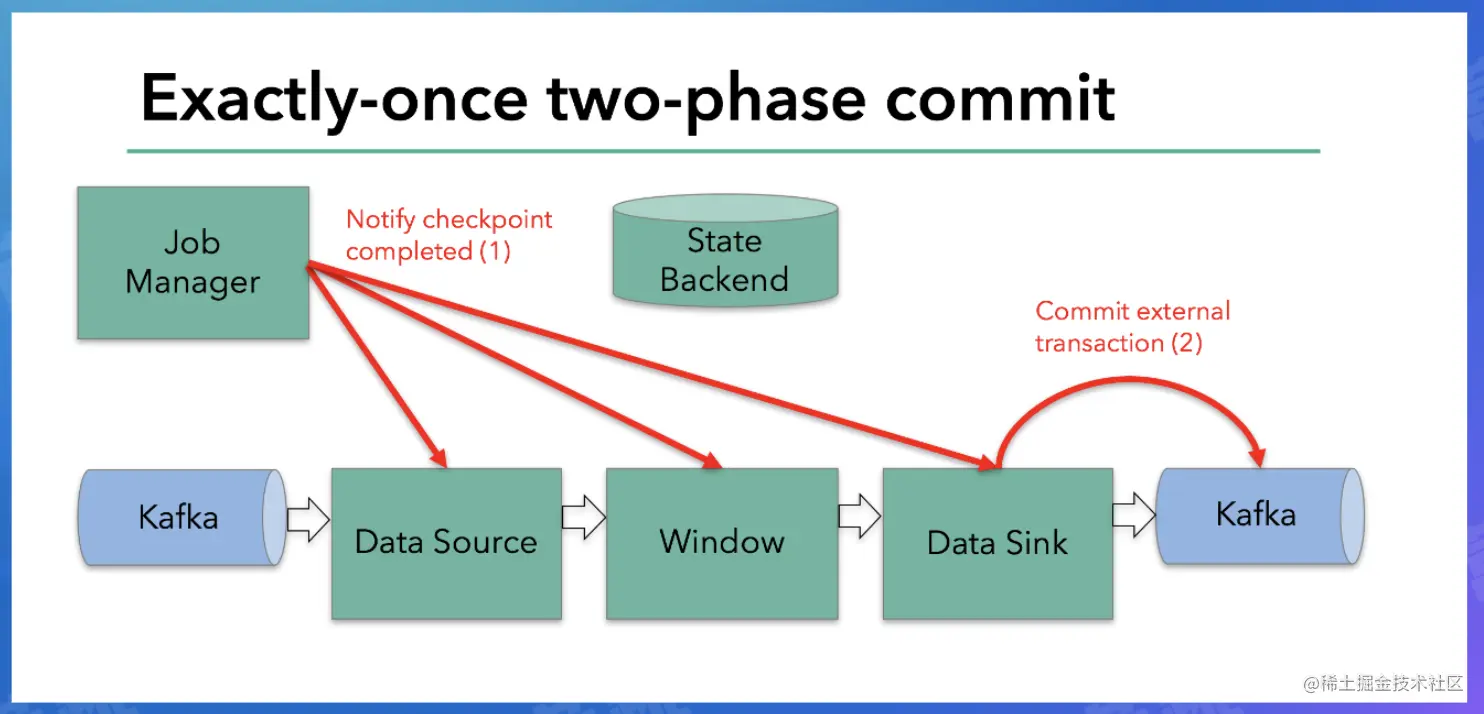 Exactly-once two-phase commit

Job Manager

Notify checkpoint completed (1)

State Backend

Commit external transaction (2)

Kafka

Data Source

Window

Data Sink

Kafka

@稀土掘金技术社区